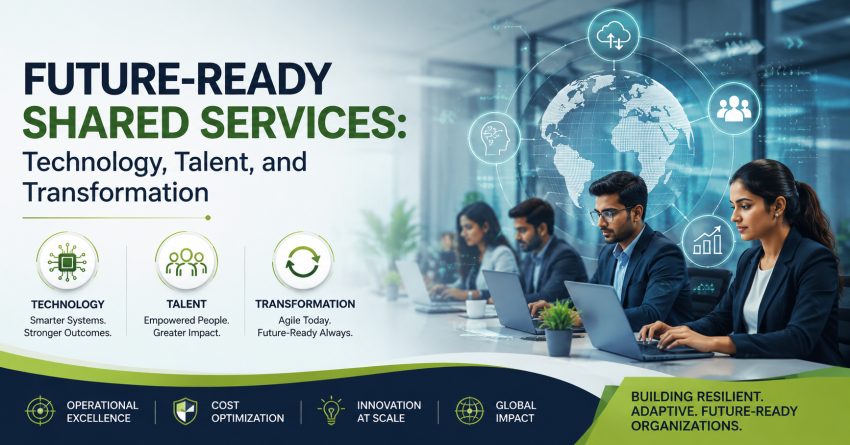 FUTURE-READY
SHARED SERVICES:
Technology, Talent, and Transformation

TECHNOLOGY
Smarter Systems. Stronger Outcomes.

TALENT
Empowered People. Greater Impact.

TRANSFORMATION
Agile Today. Future-Ready Always.

OPERATIONAL EXCELLENCE

COST OPTIMIZATION

INNOVATION AT SCALE

GLOBAL IMPACT

BUILDING RESILIENT. ADAPTIVE. FUTURE-READY ORGANIZATIONS.